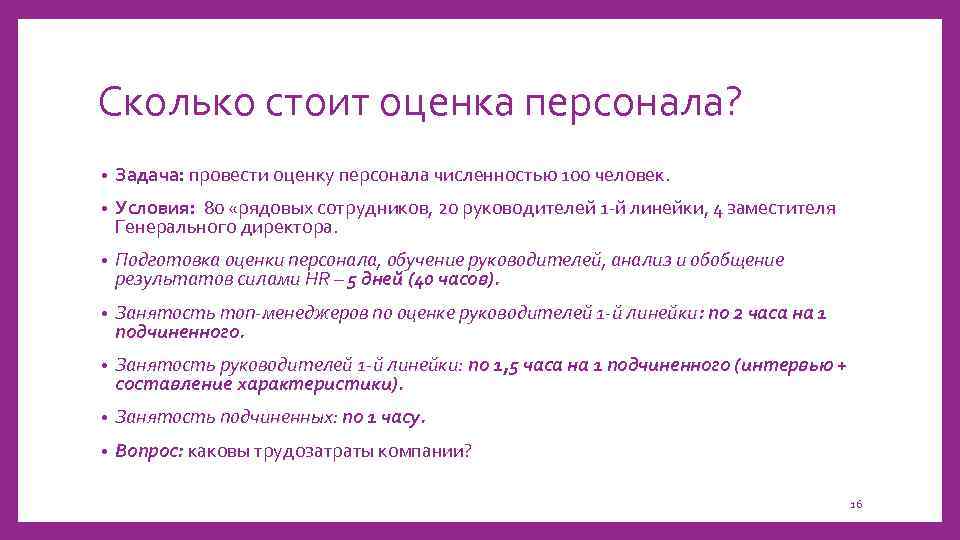 Сколько стоит оценка персонала?

• Задача: провести оценку персонала численностью 100 человек.

• Условия: 80 «рядовых сотрудников, 20 руководителей 1-й линейки, 4 заместителя Генерального директора.

• Подготовка оценки персонала, обучение руководителей, анализ и обобщение результатов силами HR – 5 дней (40 часов).

• Занятость топ-менеджеров по оценке руководителей 1-й линейки: по 2 часа на 1 подчиненного.

• Занятость руководителей 1-й линейки: по 1,5 часа на 1 подчиненного (интервью + составление характеристики).

• Занятость подчиненных: по 1 часу.

• Вопрос: каковы трудозатраты компании?

16